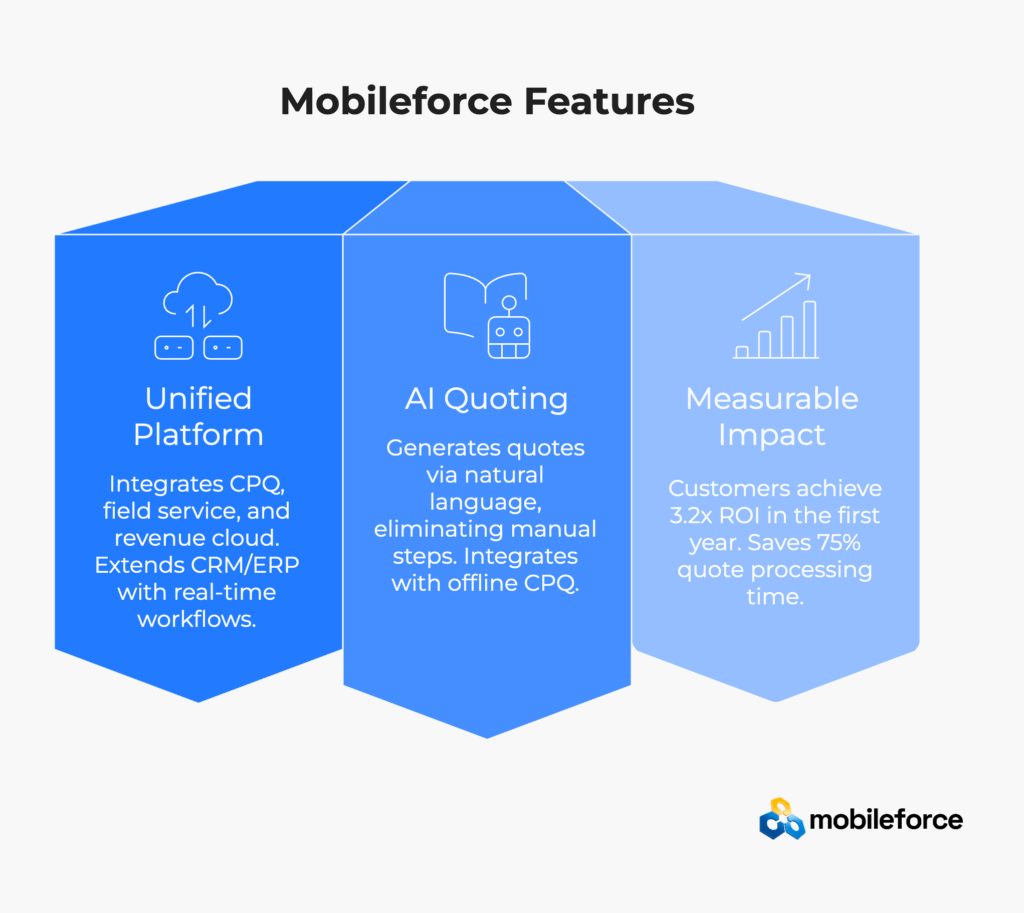 Mobileforce Features

Unified Platform

Integrates CPQ, field service, and revenue cloud. Extends CRM/ERP with real-time workflows.

AI Quoting

Generates quotes via natural language, eliminating manual steps. Integrates with offline CPQ.

Measurable Impact

Customers achieve 3.2x ROI in the first year. Saves 75% quote processing time.

mobileforce